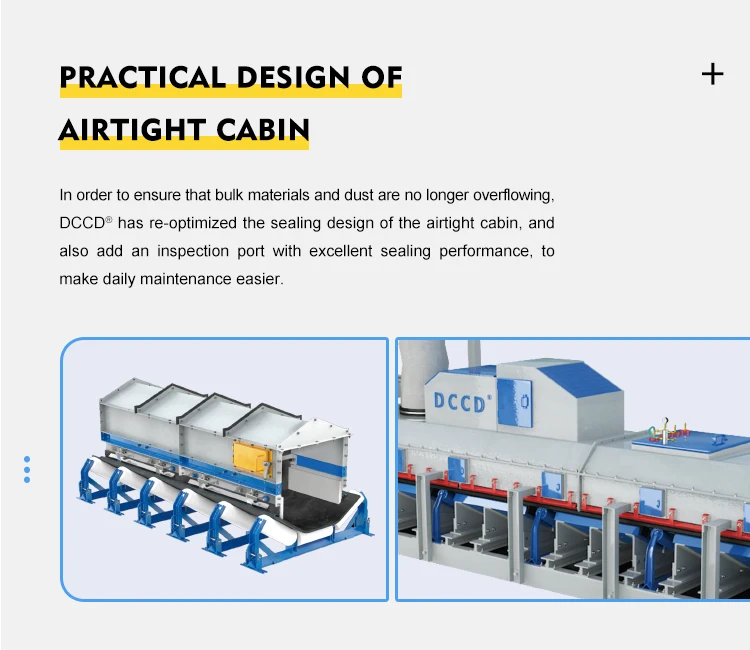 PRACTICAL DESIGN OF AIRTIGHT CABIN

+

In order to ensure that bulk materials and dust are no longer overflowing, DCCD® has re-optimized the sealing design of the airtight cabin, and also add an inspection port with excellent sealing performance, to make daily maintenance easier.

DCCD®